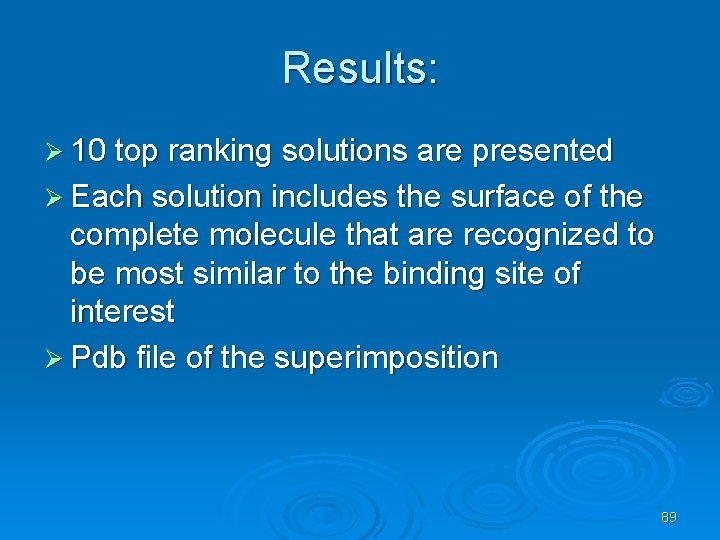 Results:

➢ 10 top ranking solutions are presented

➢ Each solution includes the surface of the complete molecule that are recognized to be most similar to the binding site of interest

➢ Pdb file of the superimposition

89